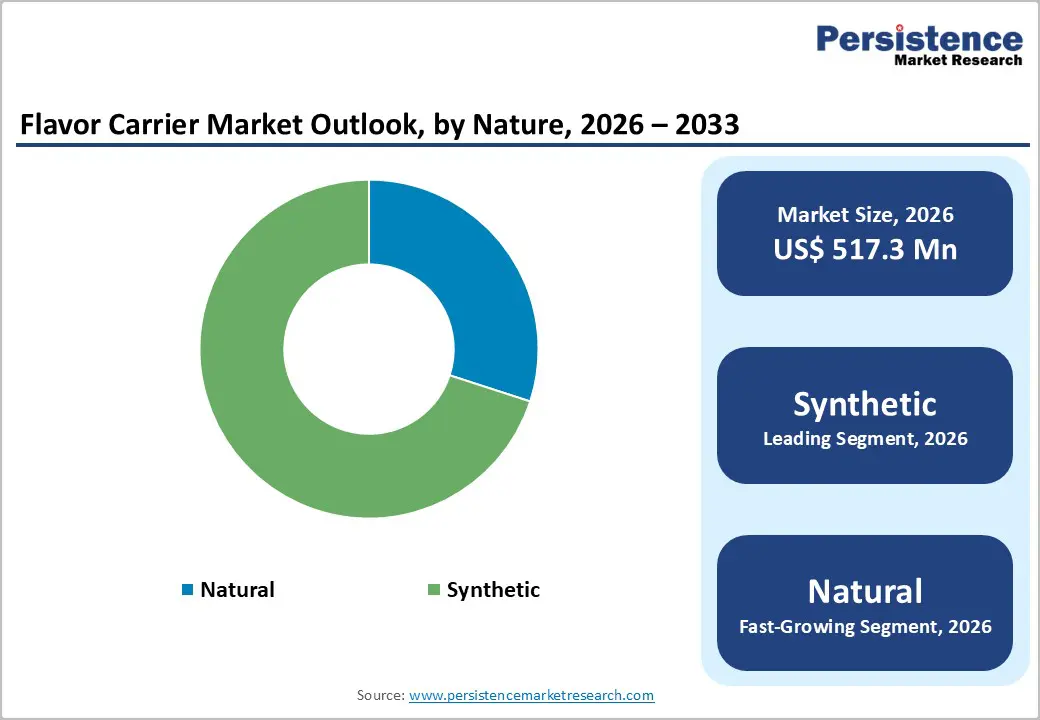 Persistence
Market Research

Flavor Carrier Market Outlook, by Nature, 2026 – 2033

Natural
Synthetic

Market Size, 2026
US$ 517.3 Mn

Synthetic
Leading Segment, 2026

Natural
Fast-Growing Segment, 2026

Source: www.persistencemarketresearch.com